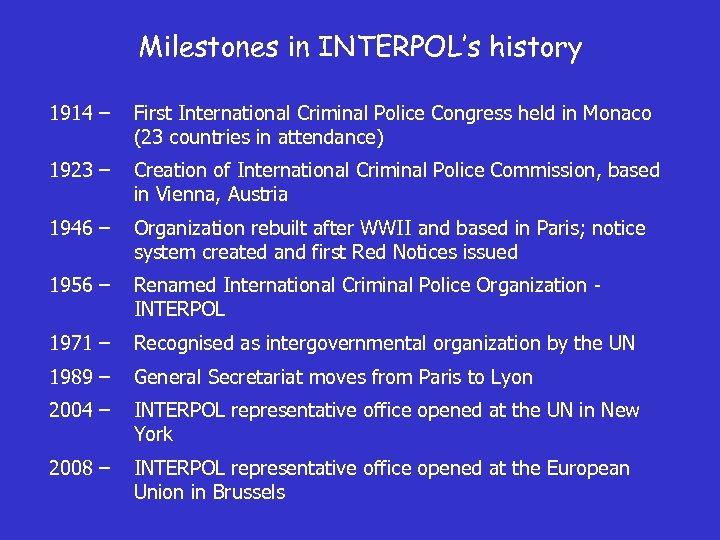 Milestones in INTERPOL's history

1914 – First International Criminal Police Congress held in Monaco (23 countries in attendance)

1923 – Creation of International Criminal Police Commission, based in Vienna, Austria

1946 – Organization rebuilt after WWII and based in Paris; notice system created and first Red Notices issued

1956 – Renamed International Criminal Police Organization - INTERPOL

1971 – Recognised as intergovernmental organization by the UN

1989 – General Secretariat moves from Paris to Lyon

2004 – INTERPOL representative office opened at the UN in New York

2008 – INTERPOL representative office opened at the European Union in Brussels